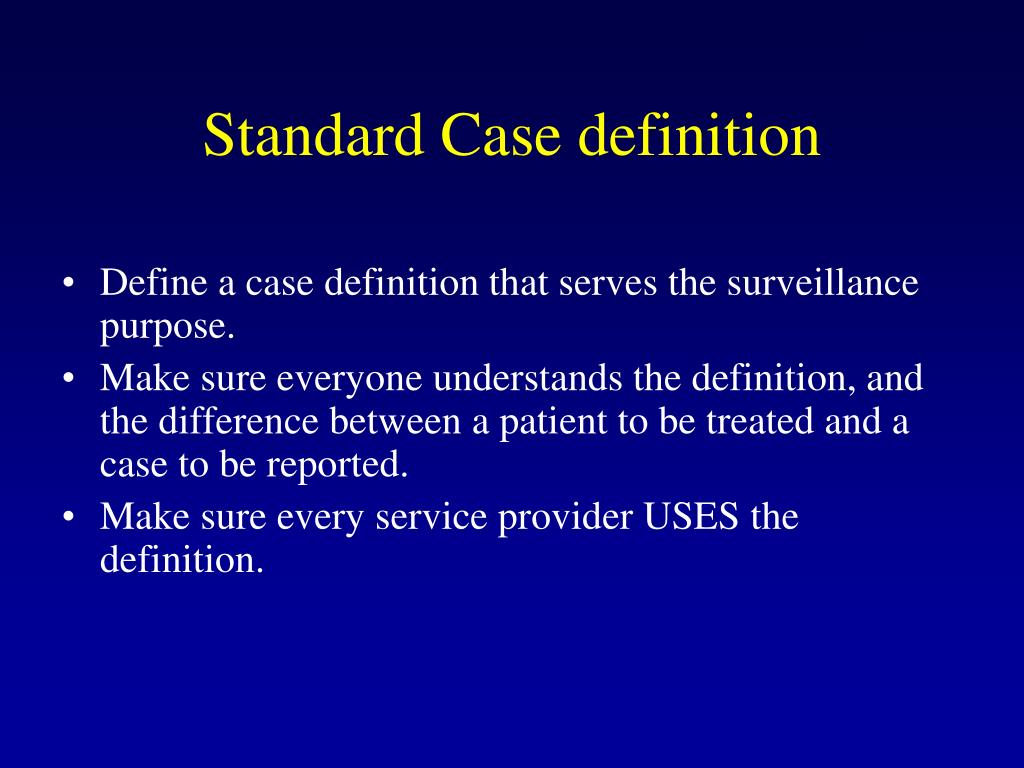 Standard Case definition

• Define a case definition that serves the surveillance purpose.
• Make sure everyone understands the definition, and the difference between a patient to be treated and a case to be reported.
• Make sure every service provider USES the definition.